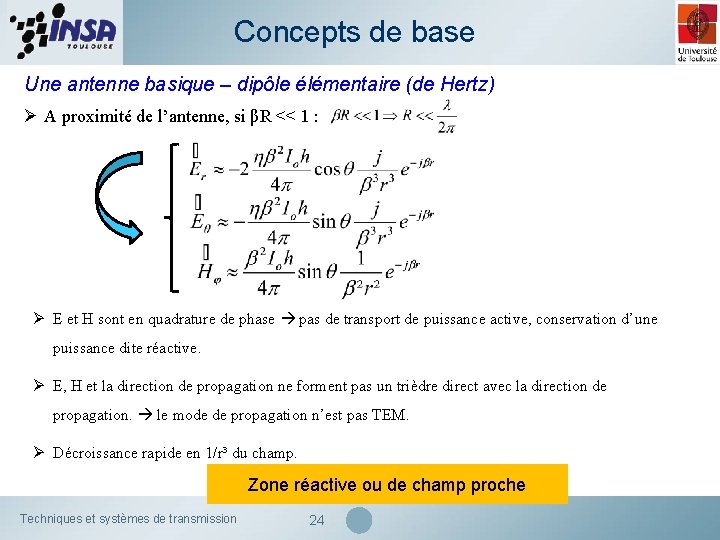 INSA TOULOUSE

Concepts de base

Université de Toulouse

Une antenne basique – dipôle élémentaire (de Hertz)

➢ A proximité de l'antenne, si βR << 1 : $\beta R << 1 \Rightarrow R << \frac{\lambda}{2\pi}$

$E_r \approx -2\frac{\eta\beta^2 I_o h}{4\pi}\cos\theta\frac{j}{\beta^3 r^3}e^{-j\beta r}$

$E_\theta \approx -\frac{\eta\beta^2 I_o h}{4\pi}\sin\theta\frac{j}{\beta^3 r^3}e^{-j\beta r}$

$H_\varphi \approx \frac{\beta^2 I_o h}{4\pi}\sin\theta\frac{1}{\beta^2 r^2}e^{-j\beta r}$

➢ E et H sont en quadrature de phase → pas de transport de puissance active, conservation d'une puissance dite réactive.

➢ E, H et la direction de propagation ne forment pas un trièdre direct avec la direction de propagation. → le mode de propagation n'est pas TEM.

➢ Décroissance rapide en 1/r³ du champ.

Zone réactive ou de champ proche

Techniques et systèmes de transmission

24